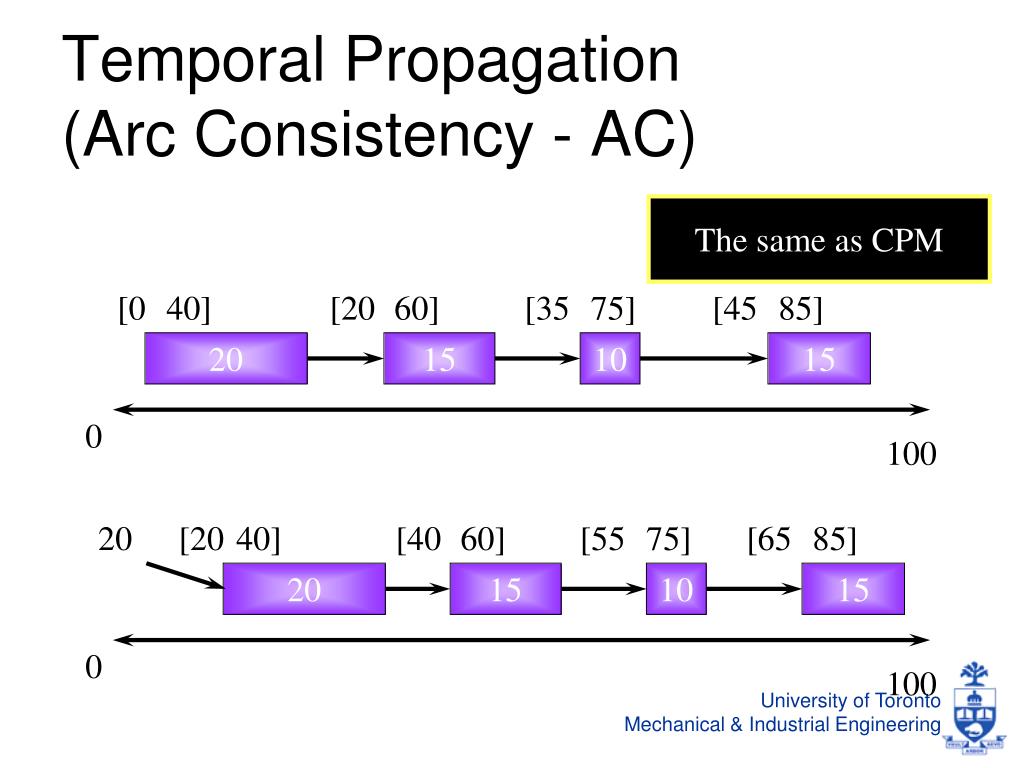 Temporal Propagation
(Arc Consistency - AC)

The same as CPM

[0 40] [20 60] [35 75] [45 85]

20 15 10 15

0

100

20 [20 40] [40 60] [55 75] [65 85]

20 15 10 15

0

100

University of Toronto
Mechanical & Industrial Engineering